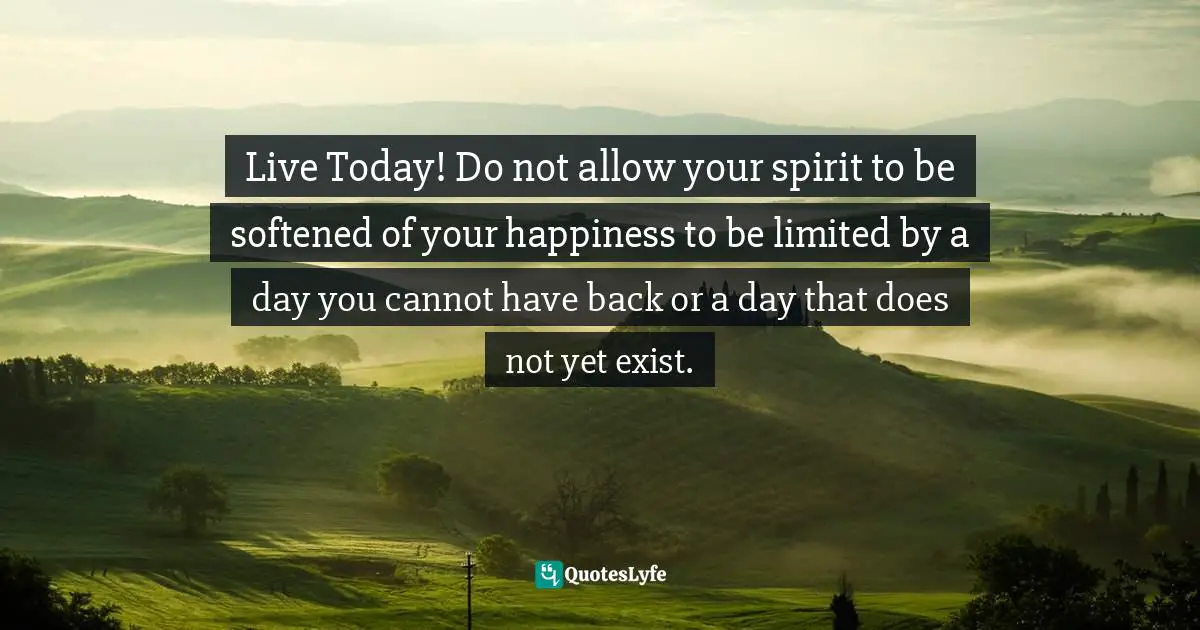 Live Today! Do not allow your spirit to be softened of your happiness to be limited by a day you cannot have back or a day that does not yet exist.

QuotesLyfe